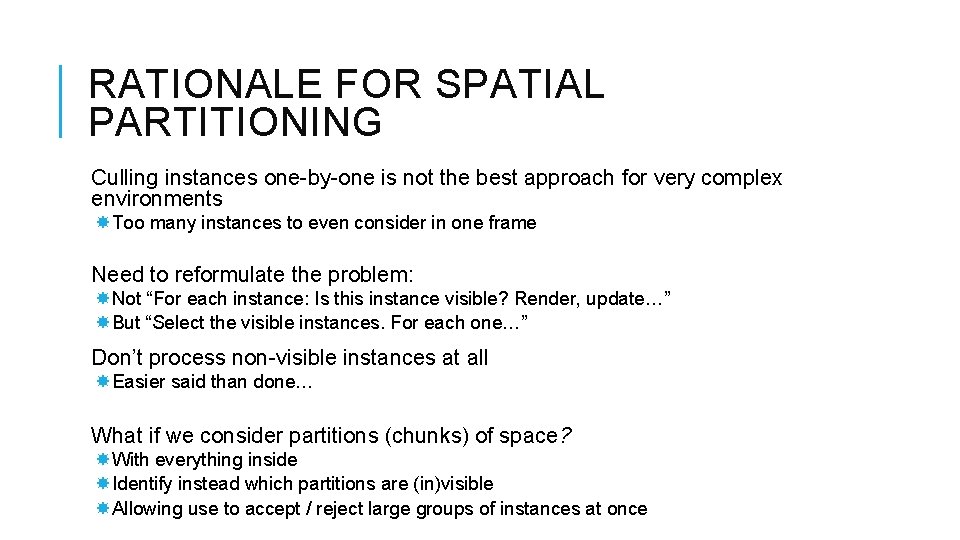 RATIONALE FOR SPATIAL PARTITIONING

Culling instances one-by-one is not the best approach for very complex environments

Too many instances to even consider in one frame

Need to reformulate the problem:

Not “For each instance: Is this instance visible? Render, update…”

But “Select the visible instances. For each one…”

Don’t process non-visible instances at all

Easier said than done…

What if we consider partitions (chunks) of space?

With everything inside

Identify instead which partitions are (in)visible

Allowing use to accept / reject large groups of instances at once